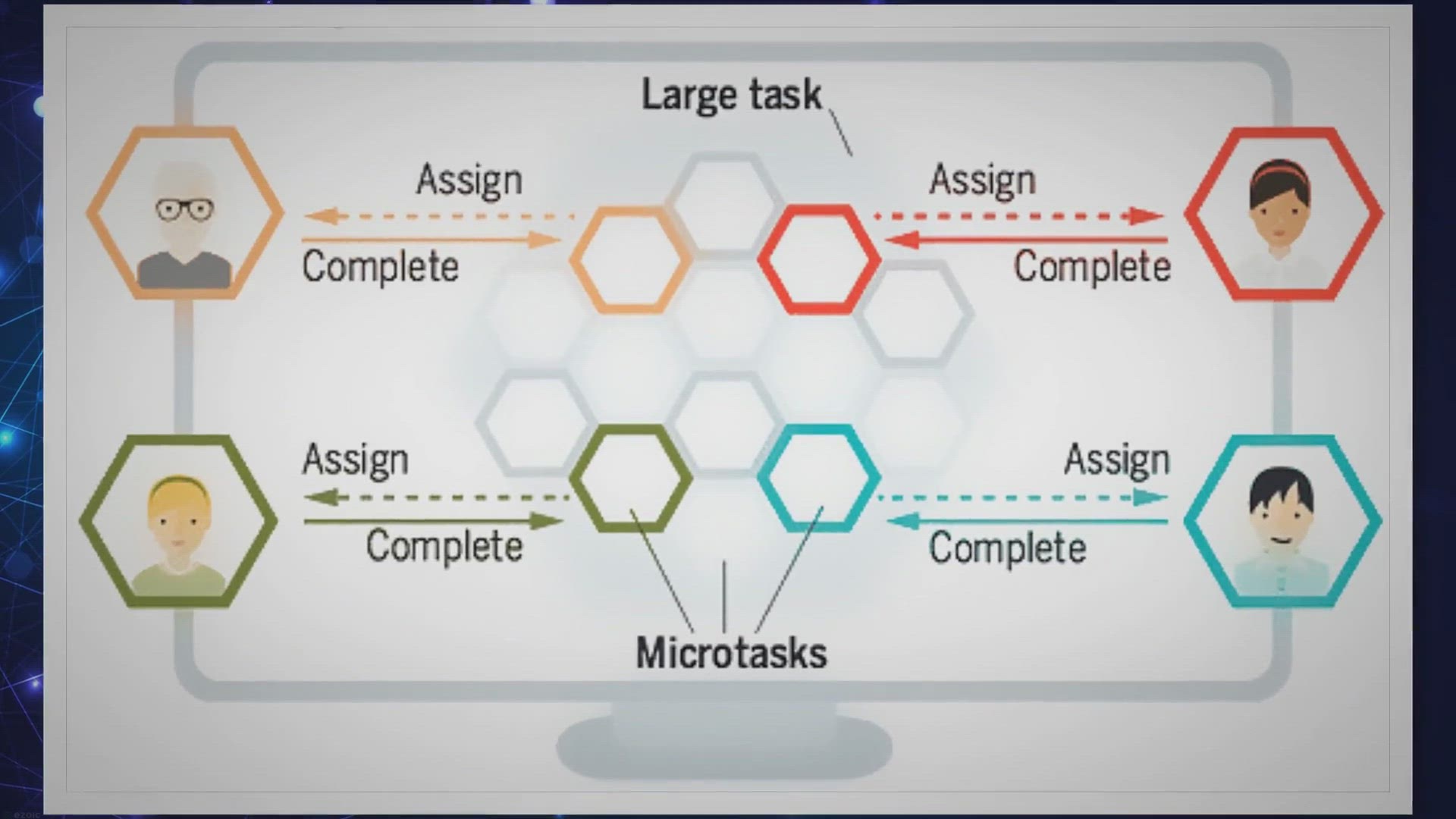 Large task

Assign

Complete

Assign

Complete

Assign

Complete

Assign

Complete

Microtasks

ezoic